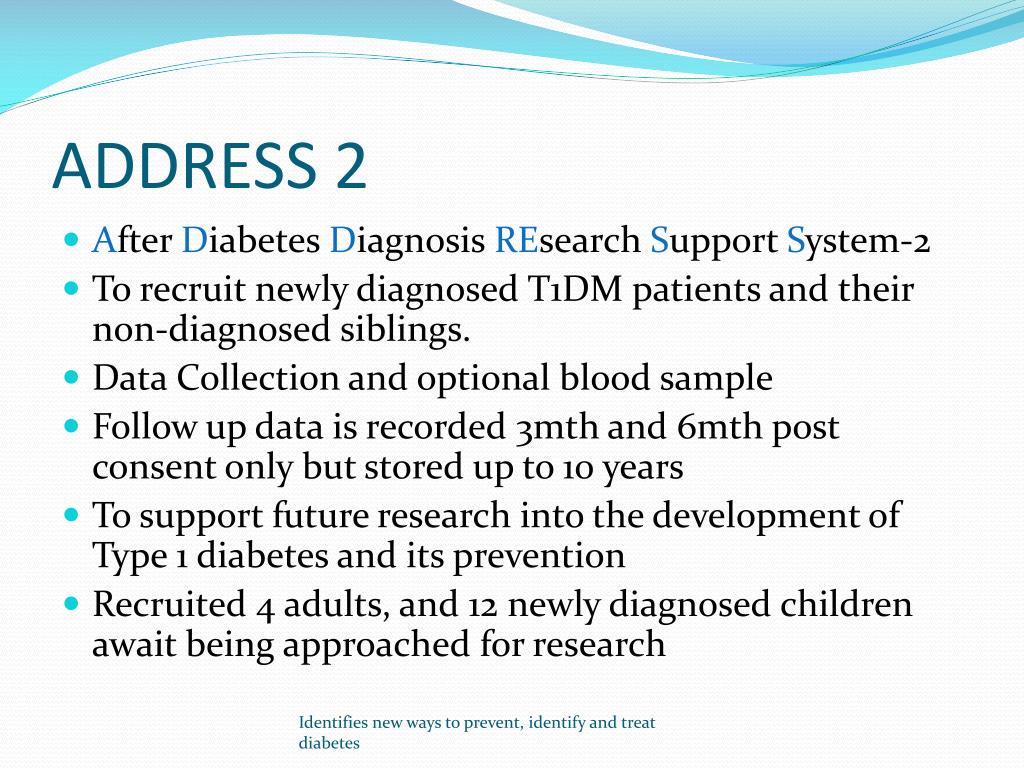 ADDRESS 2

- After Diabetes Diagnosis REsearch Support System-2
- To recruit newly diagnosed T1DM patients and their non-diagnosed siblings.
- Data Collection and optional blood sample
- Follow up data is recorded 3mth and 6mth post consent only but stored up to 10 years
- To support future research into the development of Type 1 diabetes and its prevention
- Recruited 4 adults, and 12 newly diagnosed children await being approached for research

Identifies new ways to prevent, identify and treat diabetes